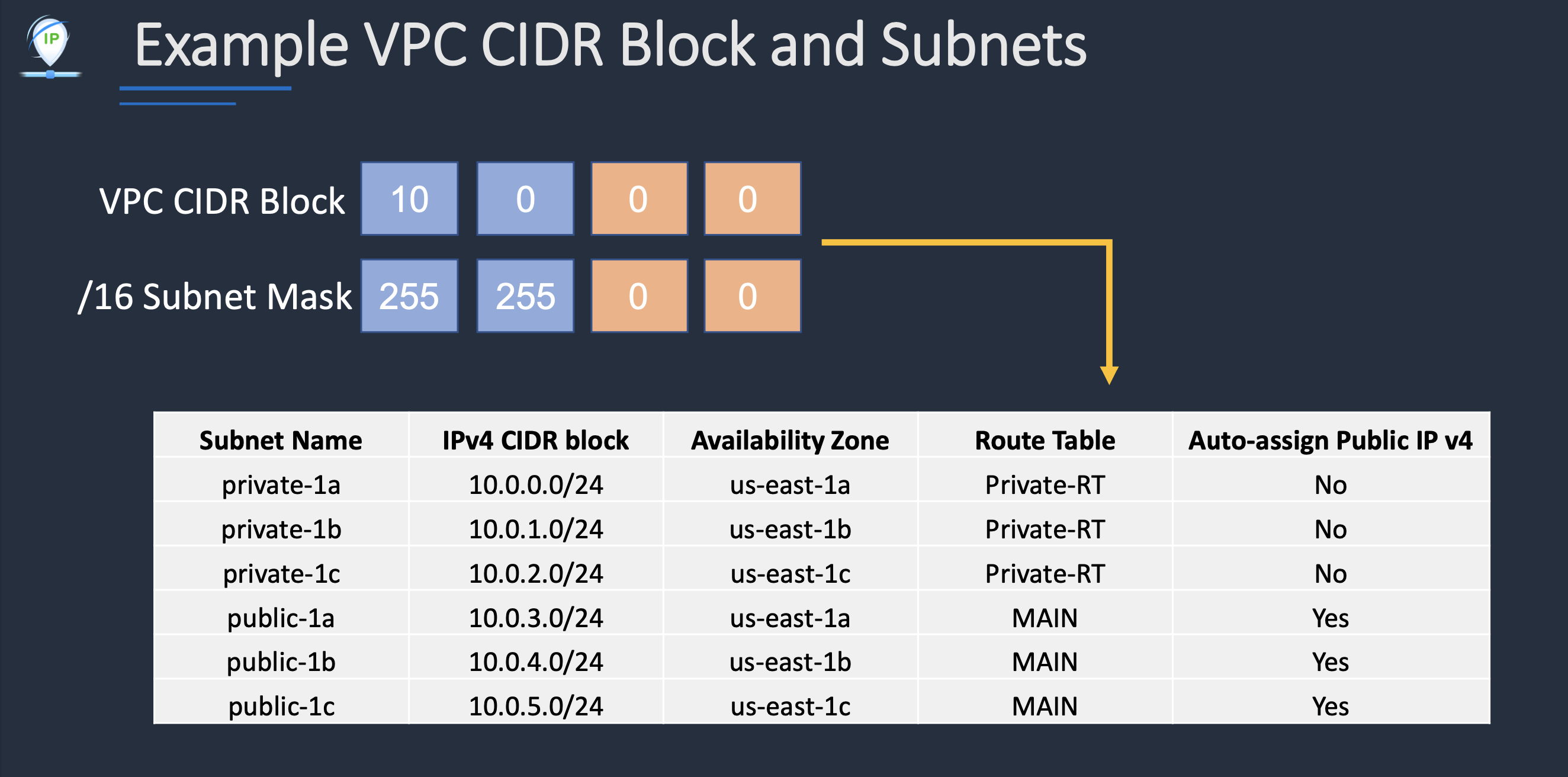 IP

Example VPC CIDR Block and Subnets

VPC CIDR Block 10 0 0 0

/16 Subnet Mask 255 255 0 0

| Subnet Name | IPv4 CIDR block | Availability Zone | Route Table | Auto-assign Public IP v4 |
|---|---|---|---|---|
| private-1a | 10.0.0.0/24 | us-east-1a | Private-RT | No |
| private-1b | 10.0.1.0/24 | us-east-1b | Private-RT | No |
| private-1c | 10.0.2.0/24 | us-east-1c | Private-RT | No |
| public-1a | 10.0.3.0/24 | us-east-1a | MAIN | Yes |
| public-1b | 10.0.4.0/24 | us-east-1b | MAIN | Yes |
| public-1c | 10.0.5.0/24 | us-east-1c | MAIN | Yes |